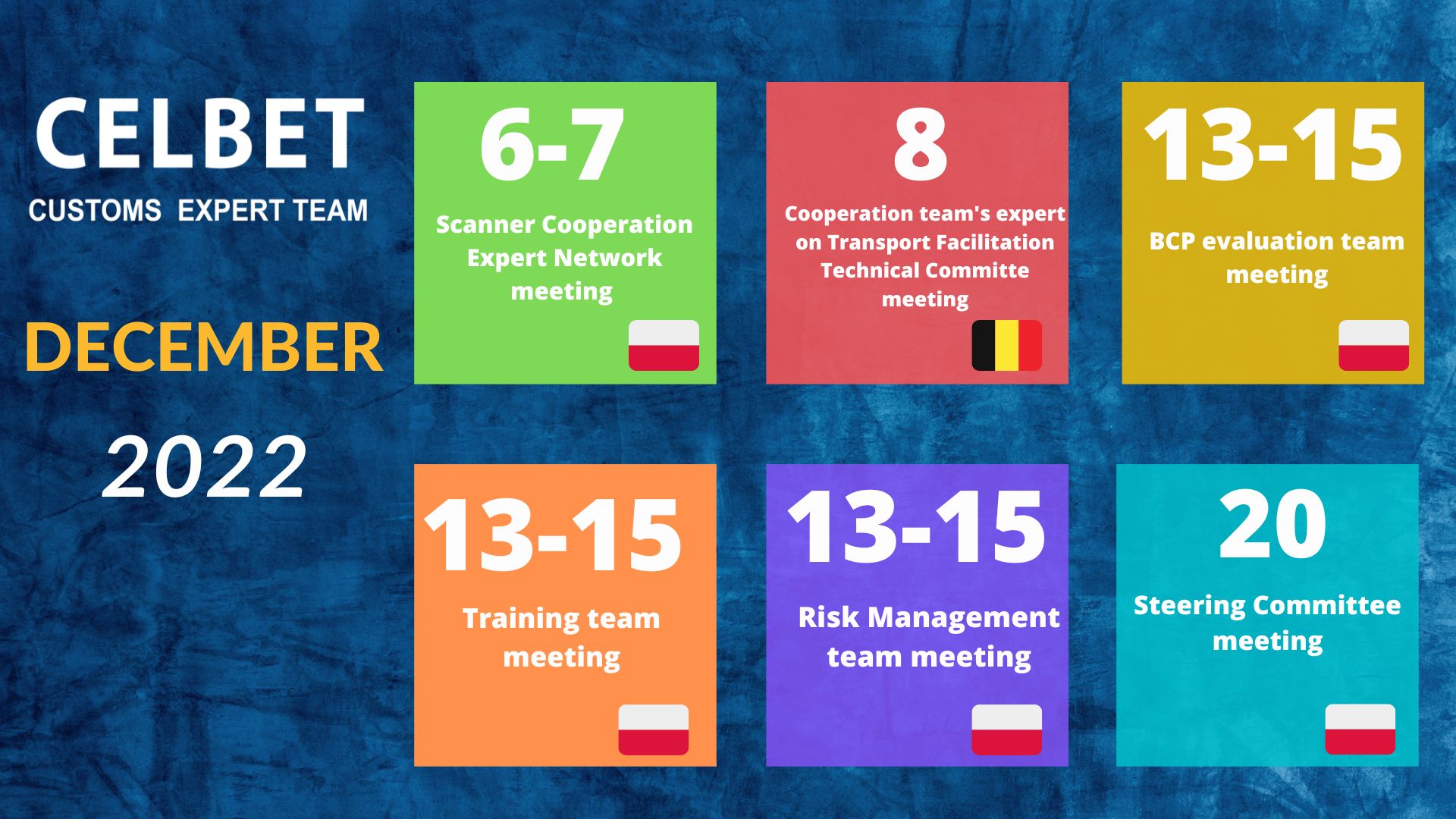 CELBET
CUSTOMS EXPERT TEAM

DECEMBER

2022

6-7
Scanner Cooperation Expert Network meeting

8
Cooperation team's expert on Transport Facilitation Technical Committe meeting

13-15
BCP evaluation team meeting

13-15
Training team meeting

13-15
Risk Management team meeting

20
Steering Committee meeting